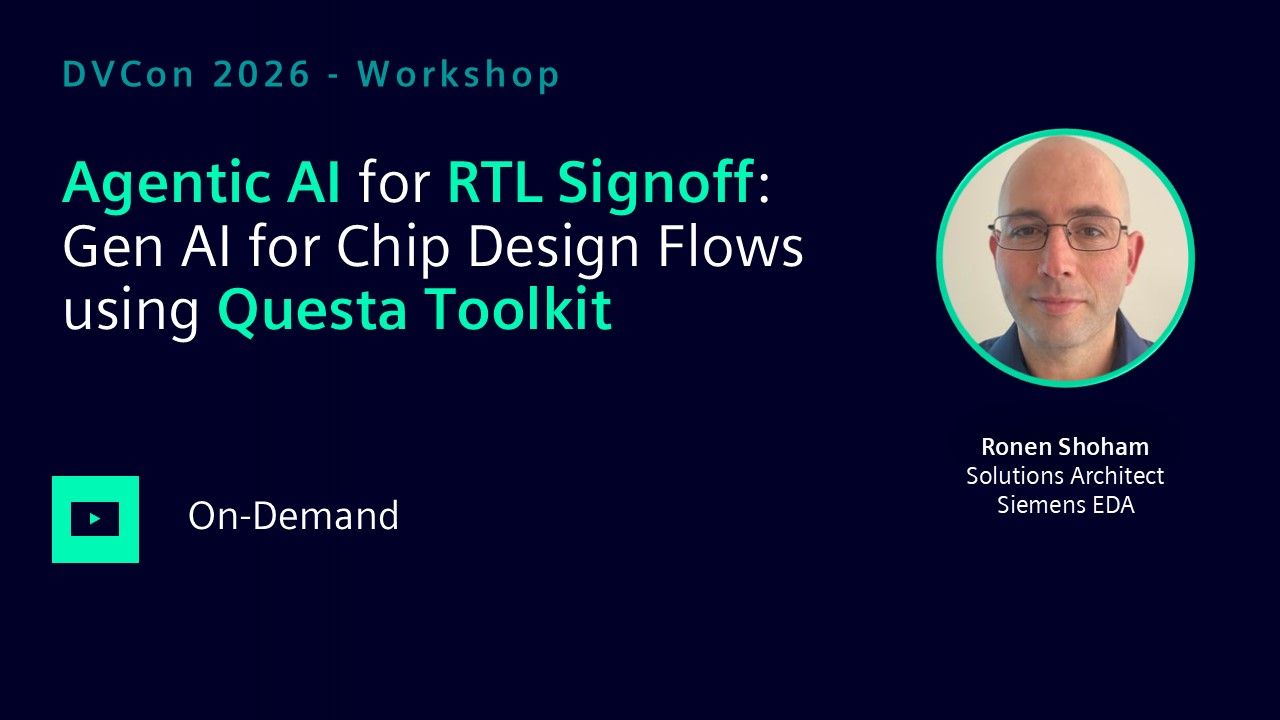 DVCon 2026 - Workshop

Agentic AI for RTL Signoff: Gen AI for Chip Design Flows using Questa Toolkit

On-Demand

Ronen Shoham
Solutions Architect
Siemens EDA